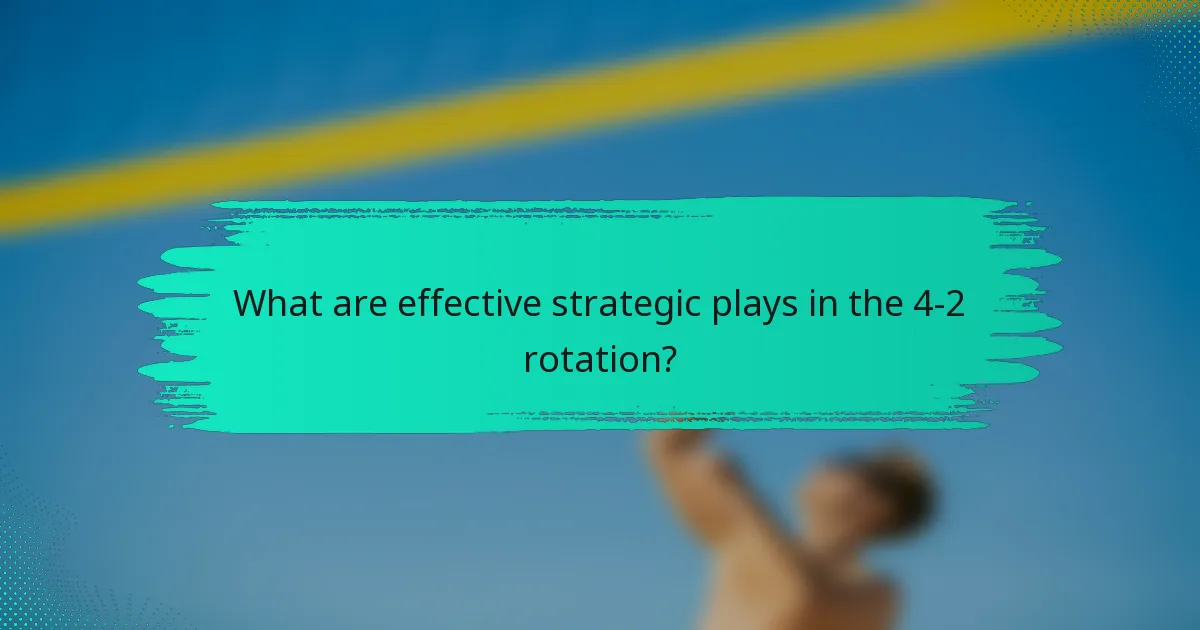 What are effective strategic plays in the 4-2 rotation?